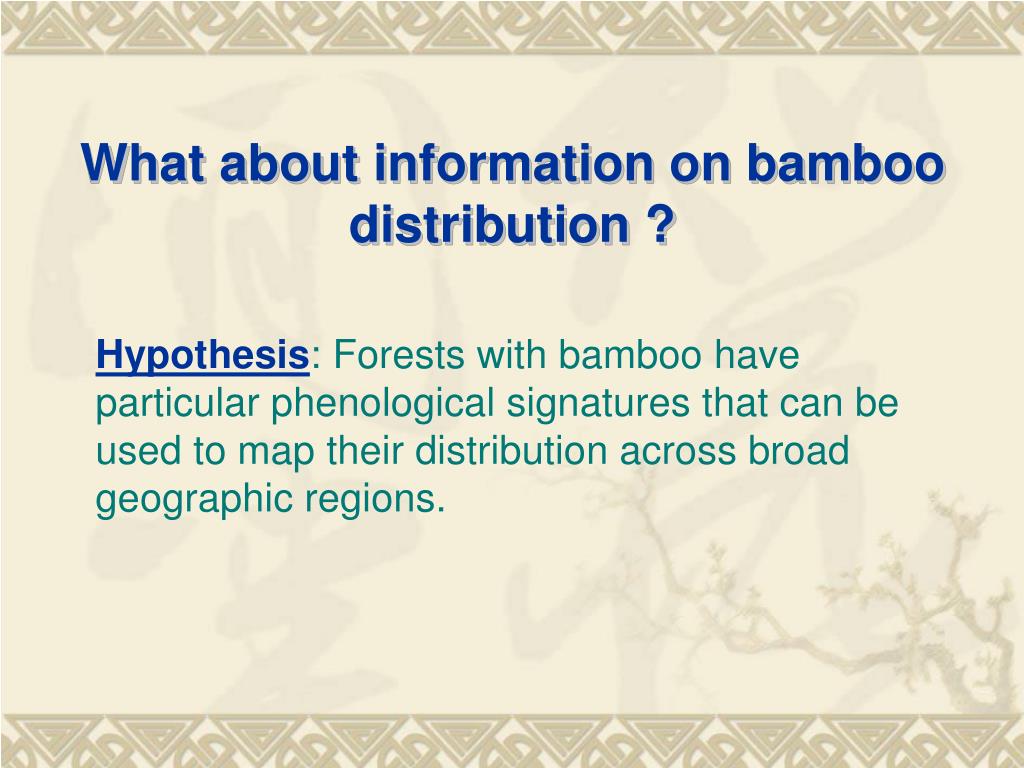 What about information on bamboo distribution ?

Hypothesis: Forests with bamboo have particular phenological signatures that can be used to map their distribution across broad geographic regions.